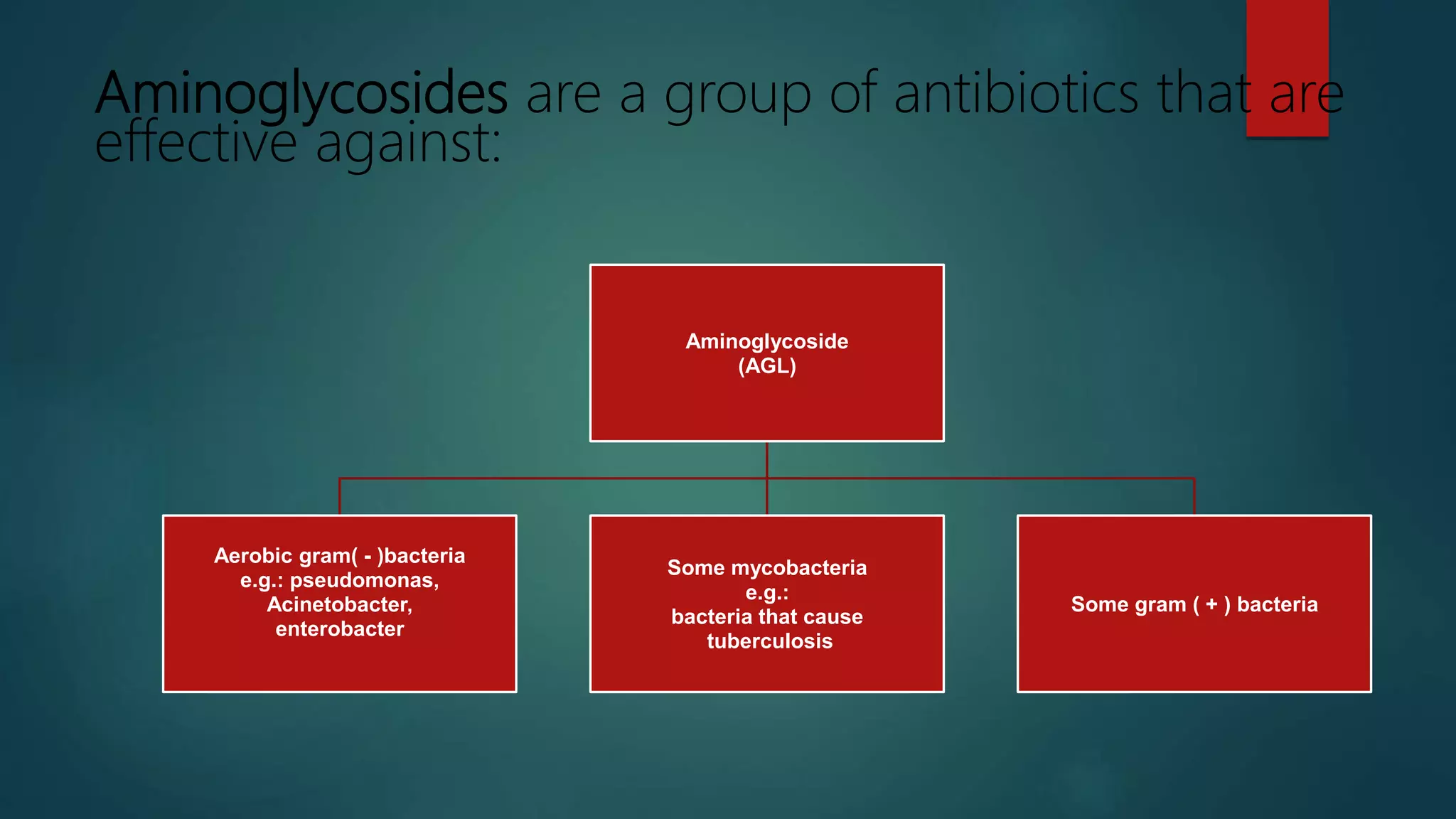 Aminoglycosides are a group of antibiotics that are effective against:

Aminoglycoside (AGL)

Aerobic gram( - )bacteria e.g.: pseudomonas, Acinetobacter, enterobacter

Some mycobacteria e.g.: bacteria that cause tuberculosis

Some gram ( + ) bacteria